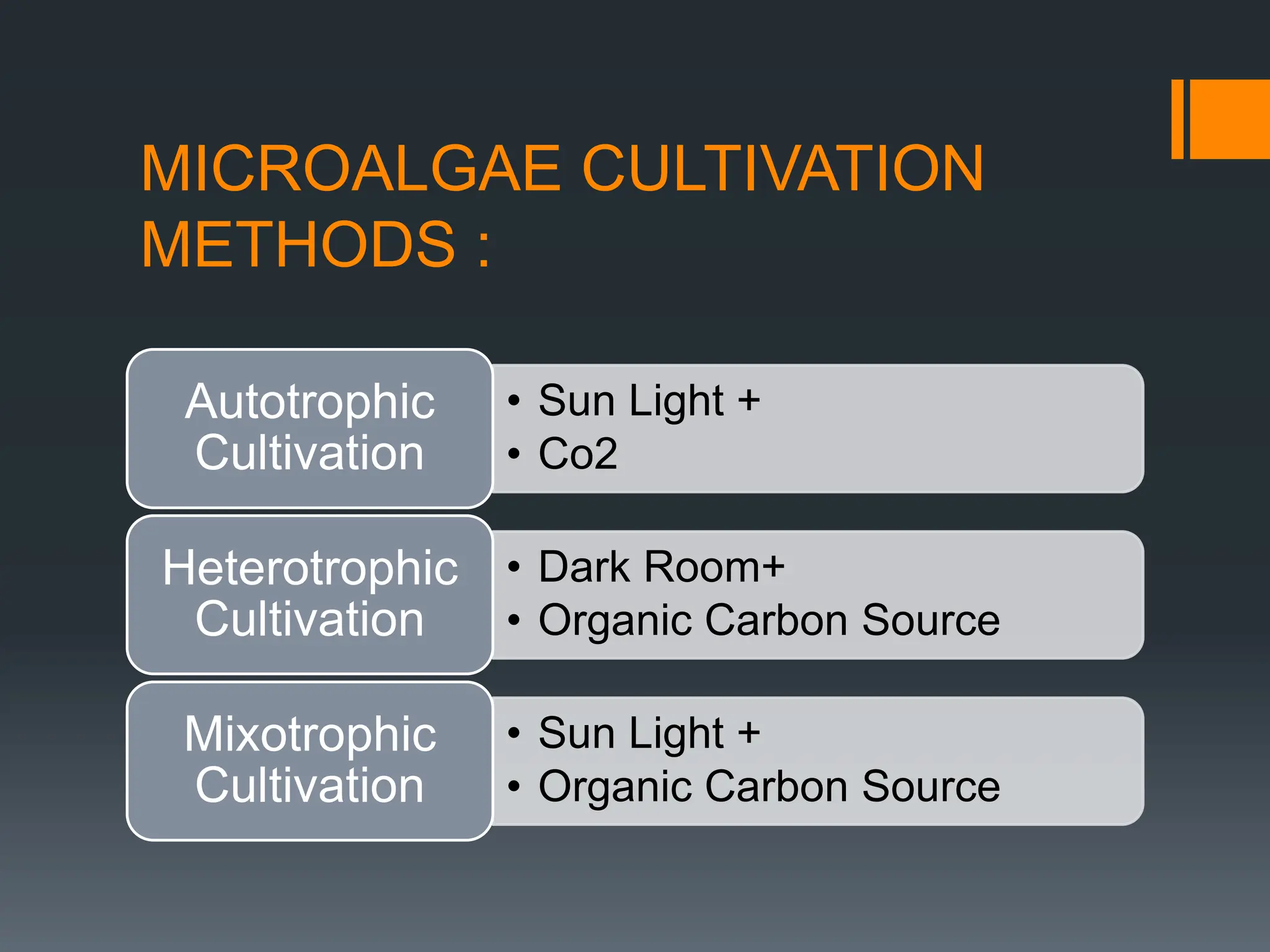 MICROALGAE CULTIVATION METHODS :

Autotrophic Cultivation

• Sun Light +
• Co2

Heterotrophic Cultivation

• Dark Room+
• Organic Carbon Source

Mixotrophic Cultivation

• Sun Light +
• Organic Carbon Source